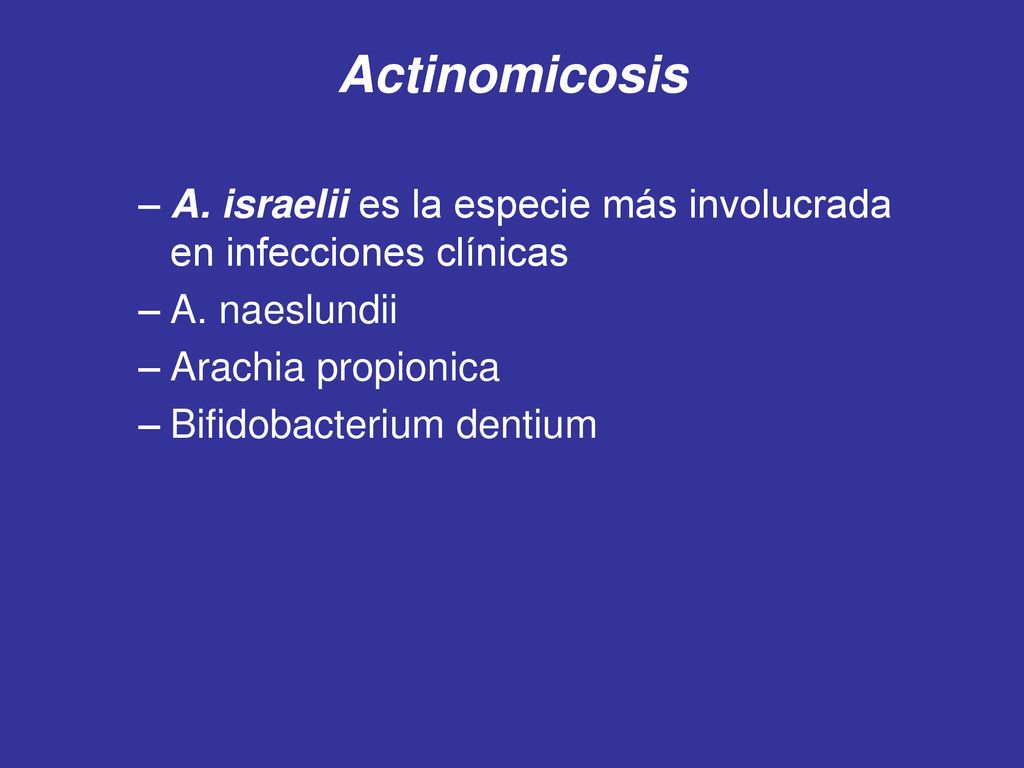 Actinomicosis

– A. israelii es la especie más involucrada en infecciones clínicas
– A. naeslundii
– Arachia propionica
– Bifidobacterium dentium